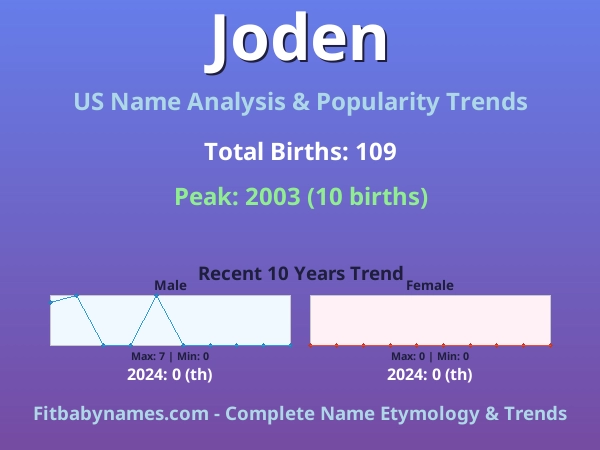 Joden

US Name Analysis & Popularity Trends

Total Births: 109

Peak: 2003 (10 births)

Recent 10 Years Trend

Male

Max: 7 | Min: 0

2024: 0 (th)

Female

Max: 0 | Min: 0

2024: 0 (th)

Fitbabynames.com - Complete Name Etymology & Trends